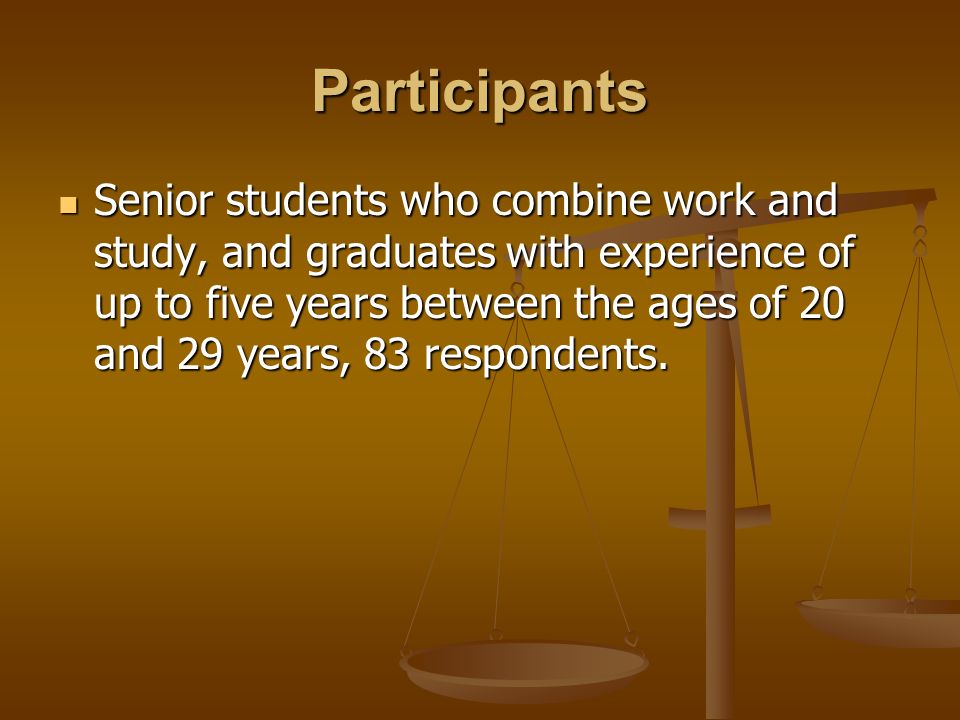 Participants

Senior students who combine work and study, and graduates with experience of up to five years between the ages of 20 and 29 years, 83 respondents.